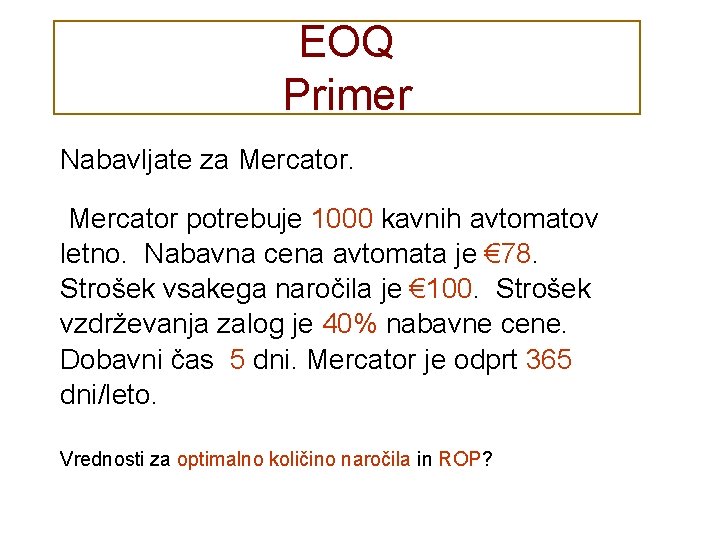 EOQ
Primer

Nabavljate za Mercator.

Mercator potrebuje 1000 kavnih avtomatov letno. Nabavna cena avtomata je €78. Strošek vsakega naročila je €100. Strošek vzdrževanja zalog je 40% nabavne cene. Dobavni čas 5 dni. Mercator je odprt 365 dni/leto.

Vrednosti za optimalno količino naročila in ROP?